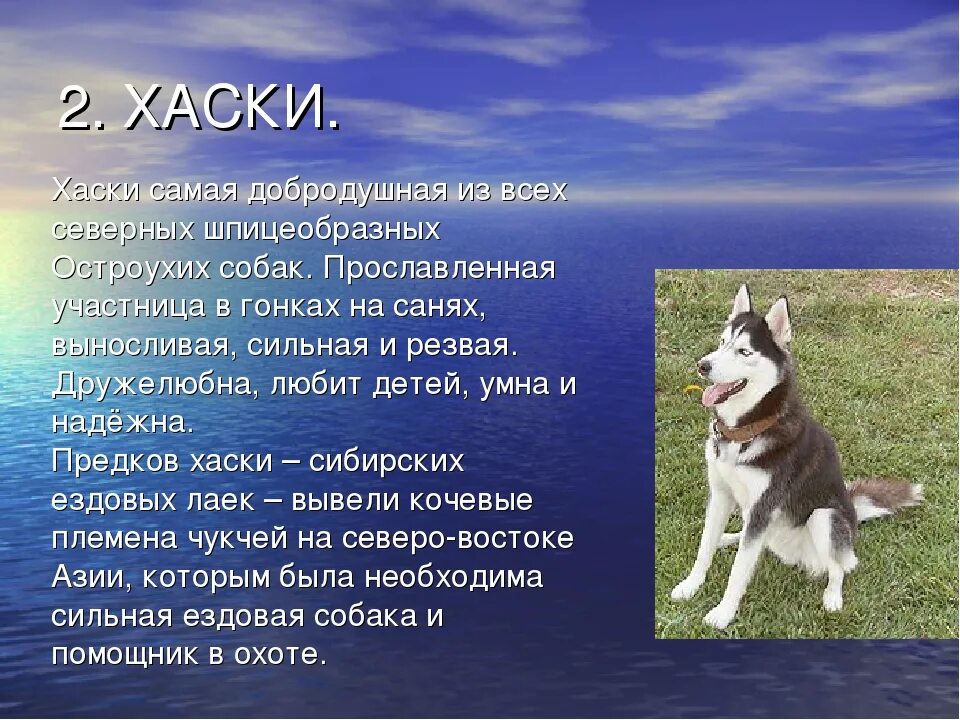 2. ХАСКИ.

Хаски самая добродушная из всех северных шпицеобразных Остроухих собак. Прославленная участница в гонках на санях, выносливая, сильная и резвая. Дружелюбна, любит детей, умна и надёжна.
Предков хаски – сибирских ездовых лаек – вывели кочевые племена чукчей на северо-востоке Азии, которым была необходима сильная ездовая собака и помощник в охоте.